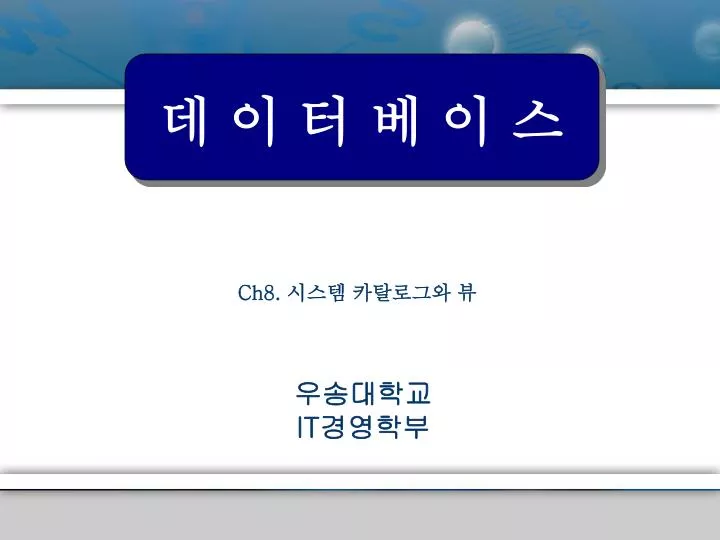 데 이 터 베 이 스

Ch8. 시스템 카탈로그와 뷰

우송대학교
IT경영학부